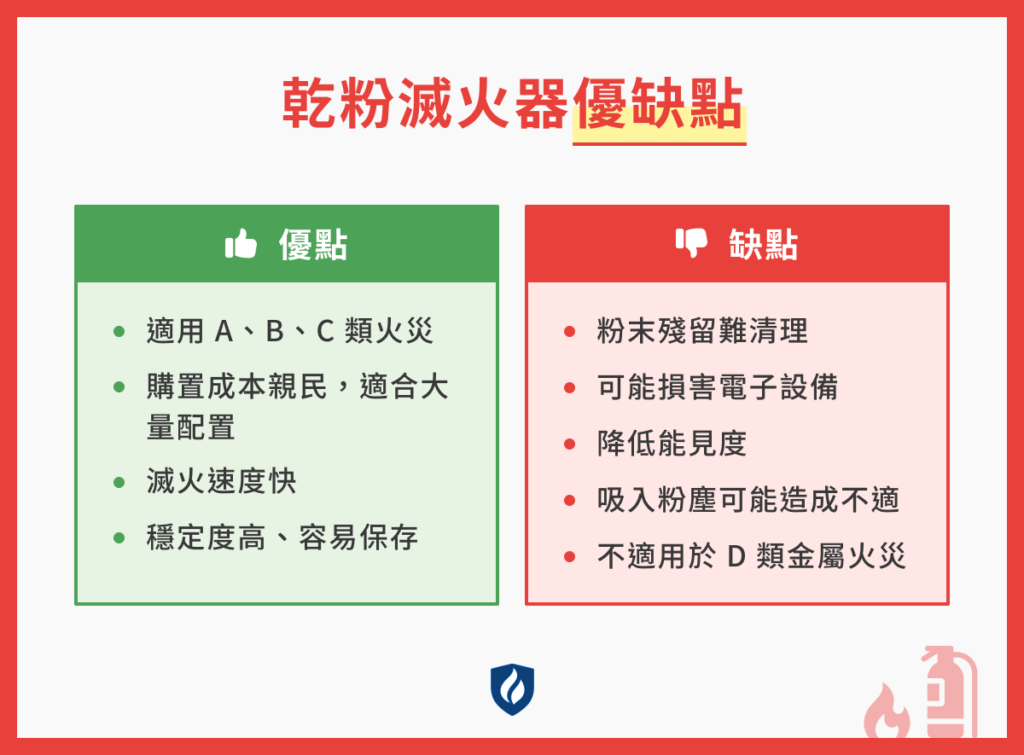 乾粉滅火器優缺點

優點

- 適用 A、B、C 類火災
- 購置成本親民，適合大量配置
- 滅火速度快
- 穩定度高、容易保存

缺點

- 粉末殘留難清理
- 可能損害電子設備
- 降低能見度
- 吸入粉塵可能造成不適
- 不適用於 D 類金屬火災